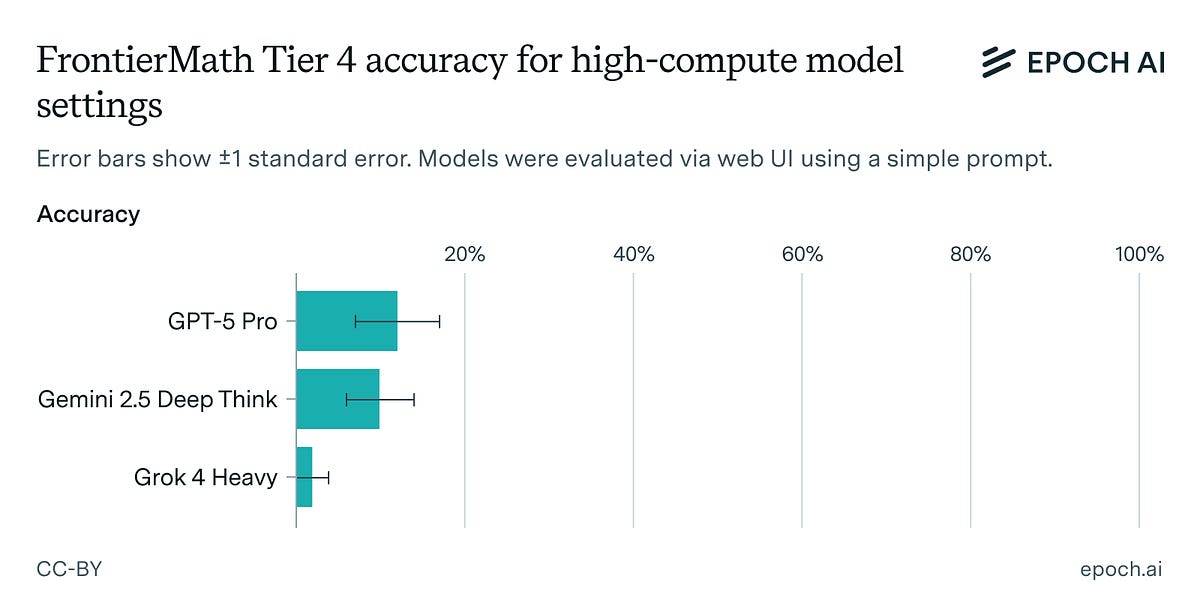 FrontierMath Tier 4 accuracy for high-compute model settings

EPOCH AI

Error bars show ±1 standard error. Models were evaluated via web UI using a simple prompt.

Accuracy

20%
40%
60%
80%
100%

GPT-5 Pro
Gemini 2.5 Deep Think
Grok 4 Heavy

CC-BY

epoch.ai